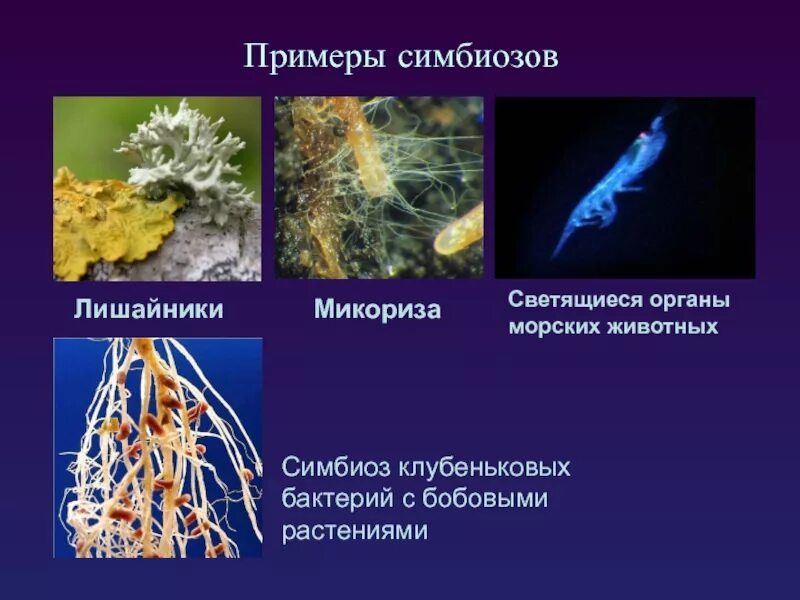 Примеры симбиозов

Лишайники

Микориза

Светящиеся органы морских животных

Симбиоз клубеньковых бактерий с бобовыми растениями